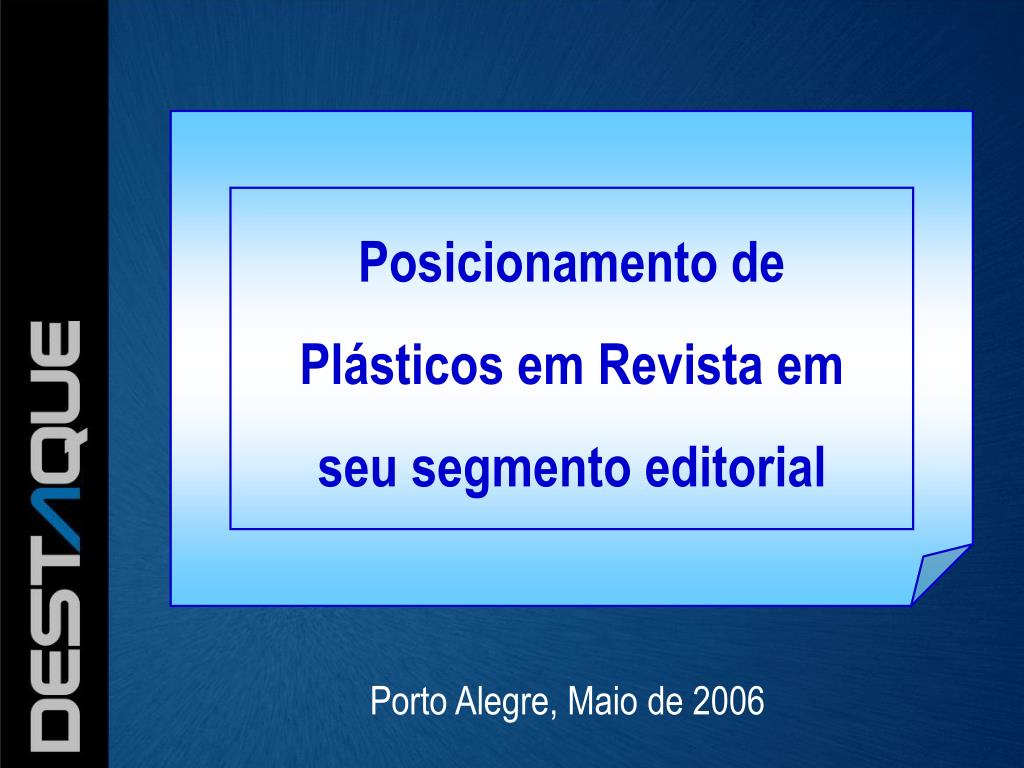 DESTAQUE

Posicionamento de Plásticos em Revista em seu segmento editorial

Porto Alegre, Maio de 2006